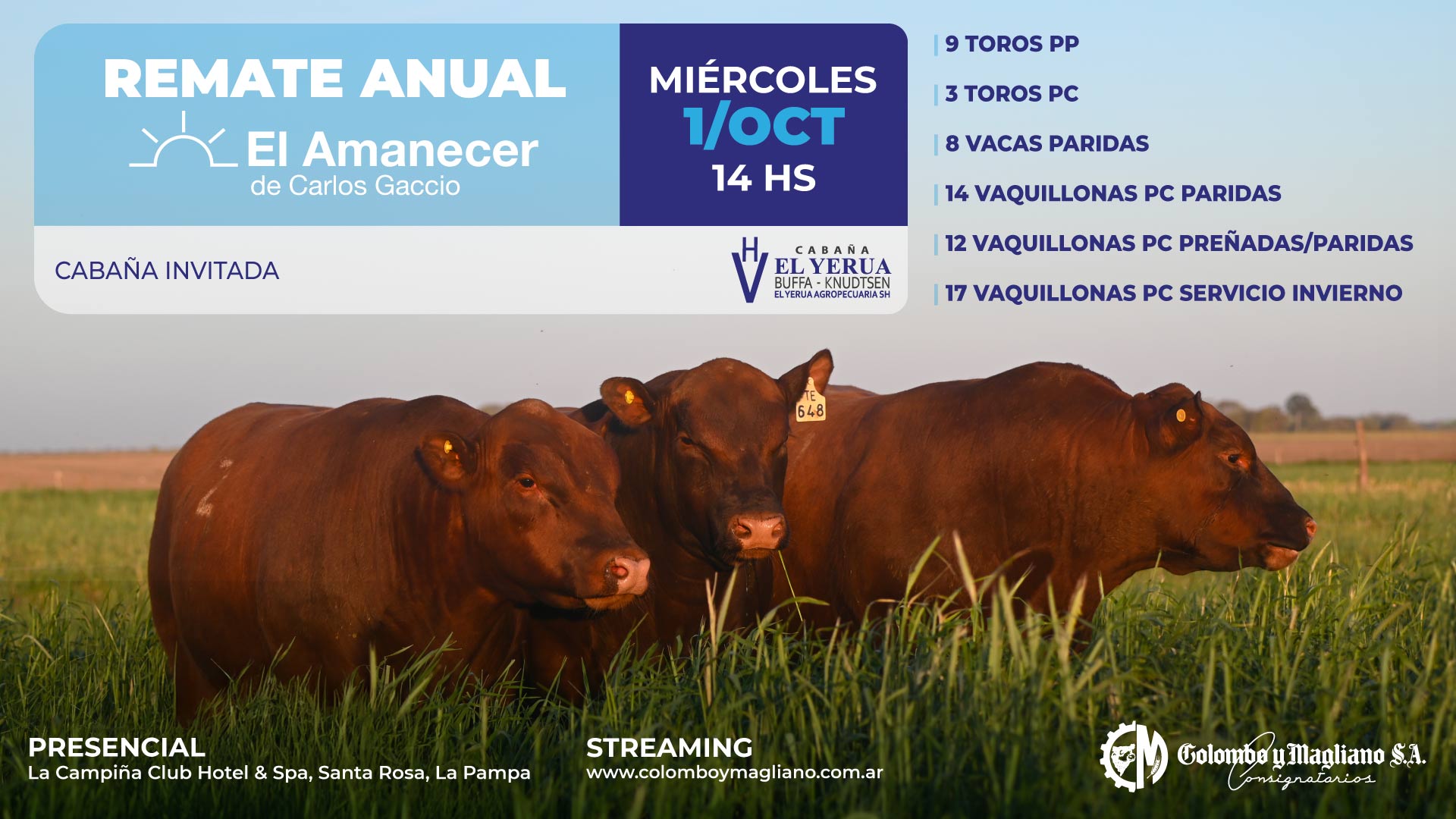 REMATE ANUAL

El Amanecer
de Carlos Gaccio

MIÉRCOLES
1/OCT
14 HS

CABAÑA INVITADA

HV
CABAÑA
EL YERUA
BUFFA - KNUDTSEN
EL YERUA AGROPECUARIA SH

9 TOROS PP

3 TOROS PC

8 VACAS PARIDAS

14 VAQUILLONAS PC PARIDAS

12 VAQUILLONAS PC PREÑADAS/PARIDAS

17 VAQUILLONAS PC SERVICIO INVIERNO

TE
648

PRESENCIAL
La Campiña Club Hotel & Spa, Santa Rosa, La Pampa

STREAMING
www.colomboymagliano.com.ar

CM
Colombo y Magliano S.A.
Consignatarios